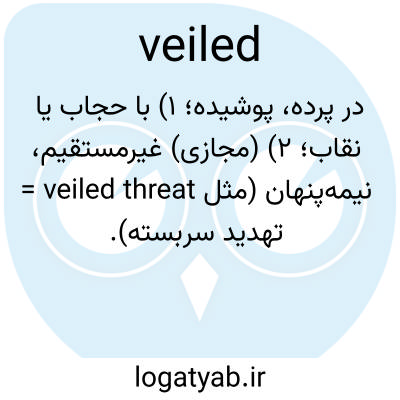 veiled

در پرده، پوشیده؛ ۱) با حجاب یا نقاب؛ ۲) (مجازی) غیرمستقیم، نیمه‌پنهان (مثل veiled threat = تهدید سربسته).

logatyab.ir